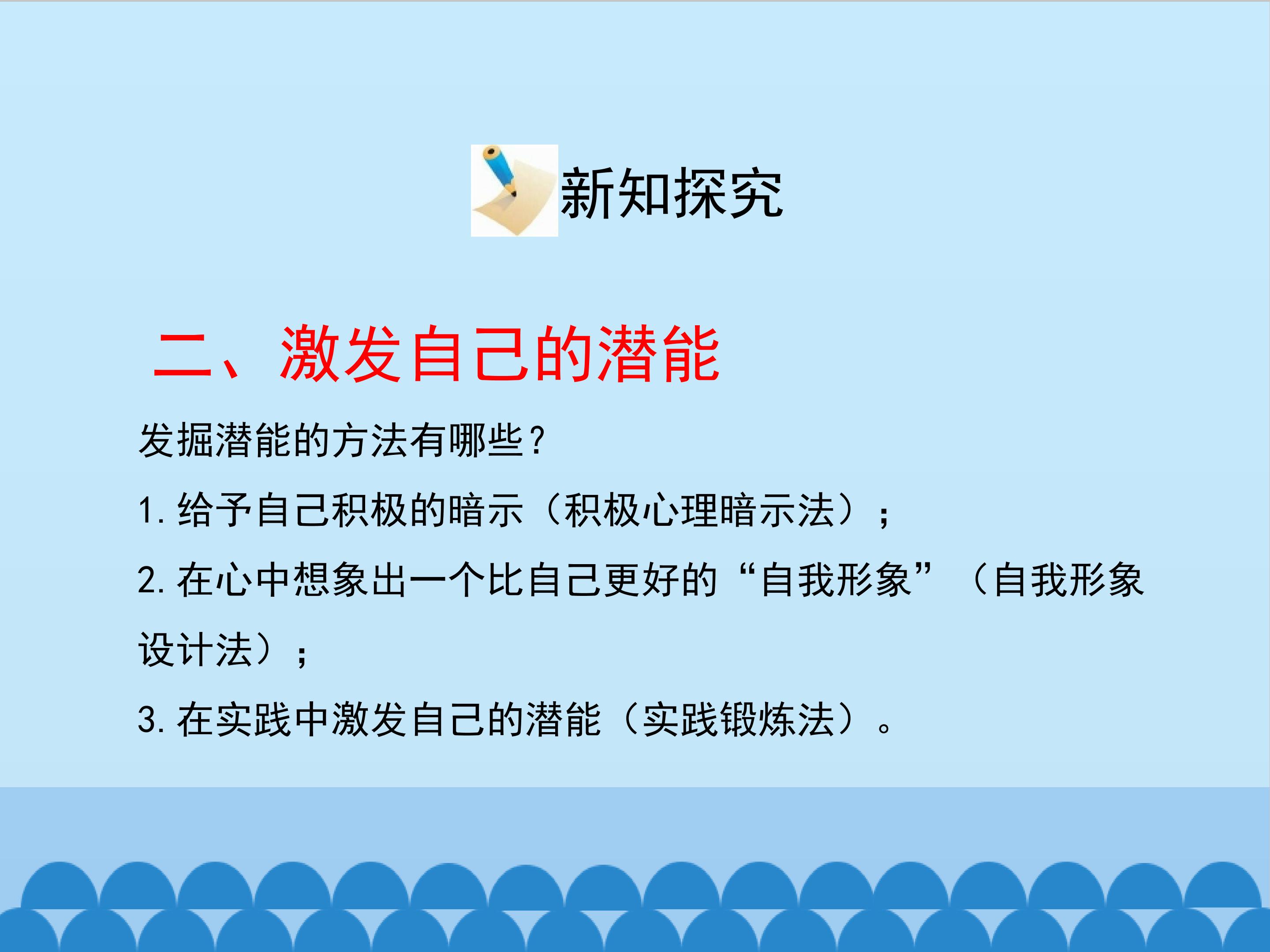 新知探究

二、激发自己的潜能

发掘潜能的方法有哪些?

1.给予自己积极的暗示(积极心理暗示法);

2.在心中想象出一个比自己更好的“自我形象”(自我形象设计法);

3.在实践中激发自己的潜能(实践锻炼法)。